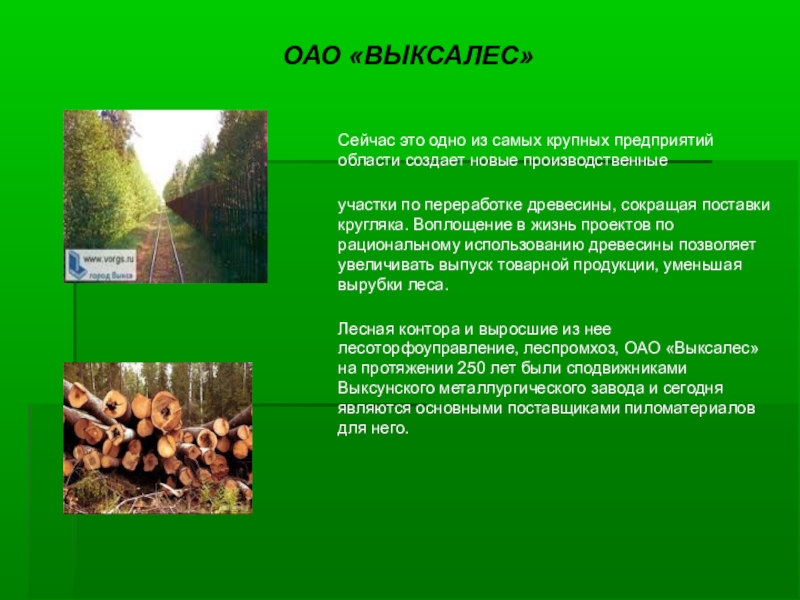 ОАО «ВЫКСАЛЕС»

www.vorgs.ru
город Выкса

Сейчас это одно из самых крупных предприятий области создает новые производственные

участки по переработке древесины, сокращая поставки кругляка. Воплощение в жизнь проектов по рациональному использованию древесины позволяет увеличивать выпуск товарной продукции, уменьшая вырубки леса.

Лесная контора и выросшие из нее лесоторфоуправление, леспромхоз, ОАО «Выксалес» на протяжении 250 лет были сподвижниками Выксунского металлургического завода и сегодня являются основными поставщиками пиломатериалов для него.